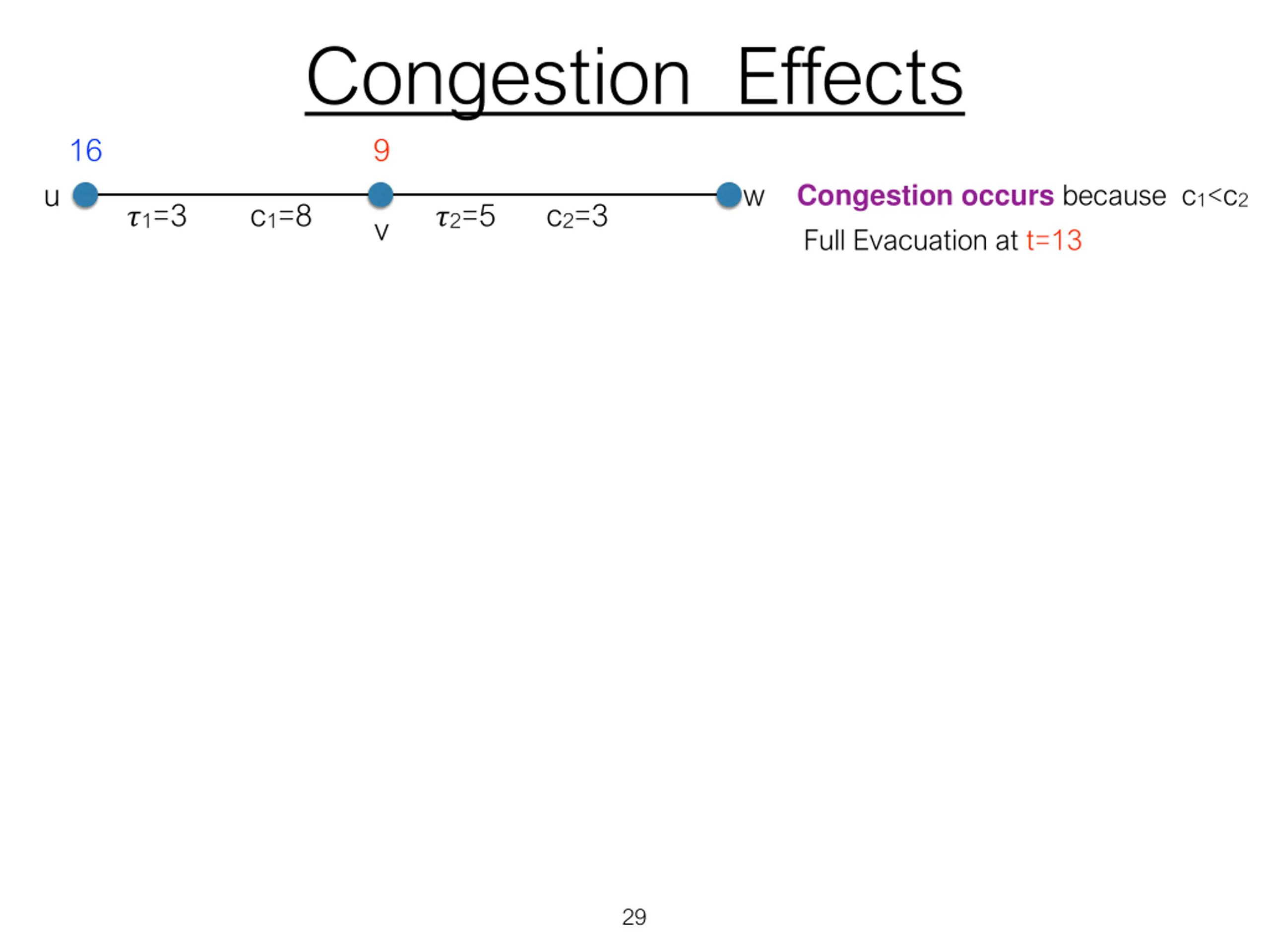 Congestion Effects

16

9

u

$\tau_1=3$

$c_1=8$

v

$\tau_2=5$

$c_2=3$

w

Congestion occurs because $c_1<c_2$

Full Evacuation at t=13

29